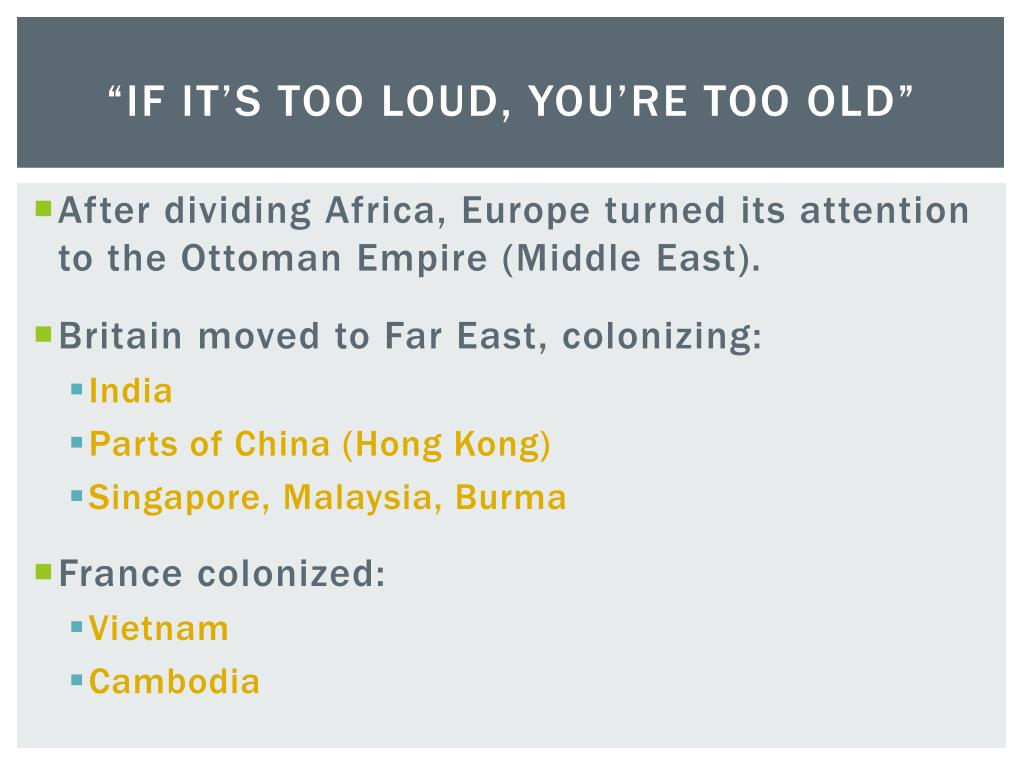 “IF IT’S TOO LOUD, YOU’RE TOO OLD”

After dividing Africa, Europe turned its attention to the Ottoman Empire (Middle East).

Britain moved to Far East, colonizing:
India
Parts of China (Hong Kong)
Singapore, Malaysia, Burma

France colonized:
Vietnam
Cambodia